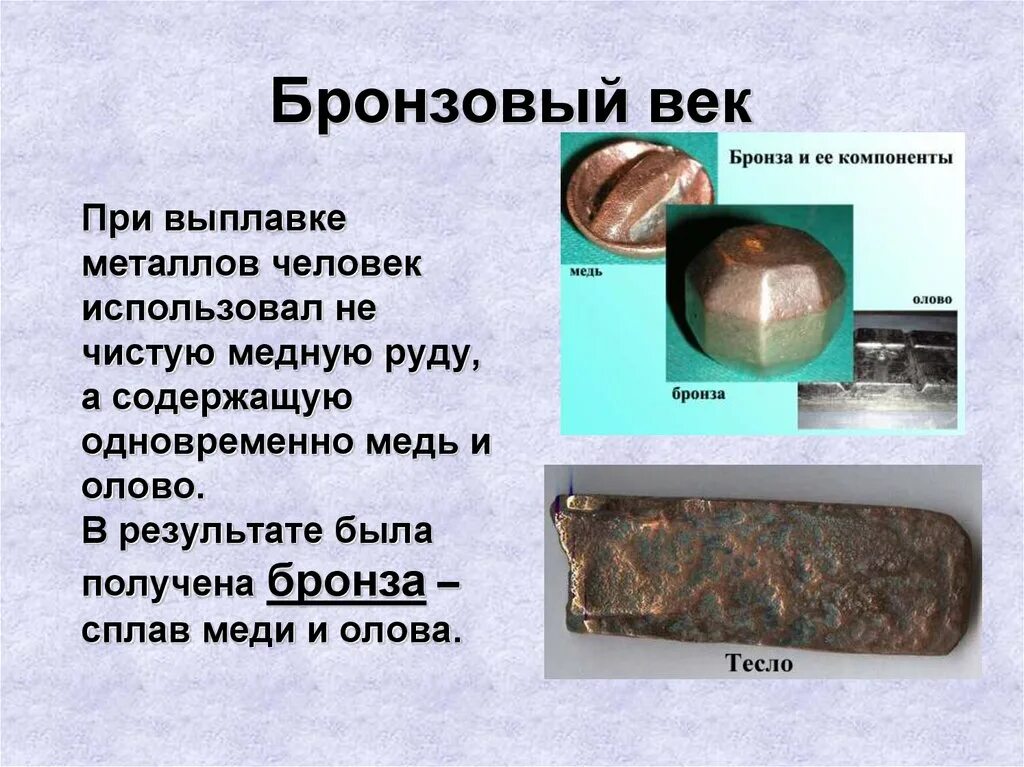 Бронзовый век

При выплавке металлов человек использовал не чистую медную руду, а содержащую одновременно медь и олово.
В результате была получена бронза – сплав меди и олова.

Бронза и ее компоненты

медь

олово

бронза

Тесло